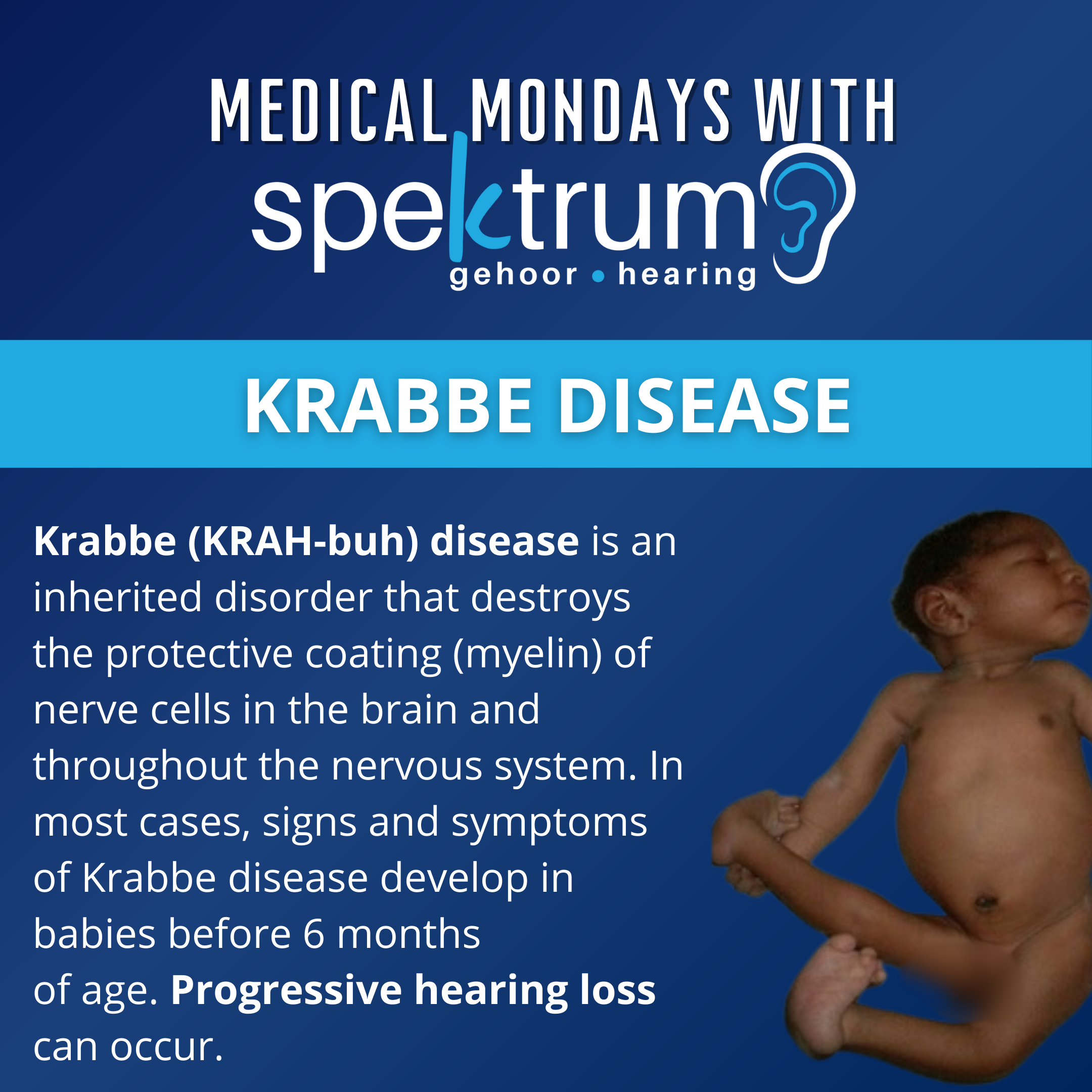 MEDICAL MONDAYS WITH
spektrum
gehoor • hearing

KRABBE DISEASE

Krabbe (KRAH-buh) disease is an inherited disorder that destroys the protective coating (myelin) of nerve cells in the brain and throughout the nervous system. In most cases, signs and symptoms of Krabbe disease develop in babies before 6 months of age. Progressive hearing loss can occur.